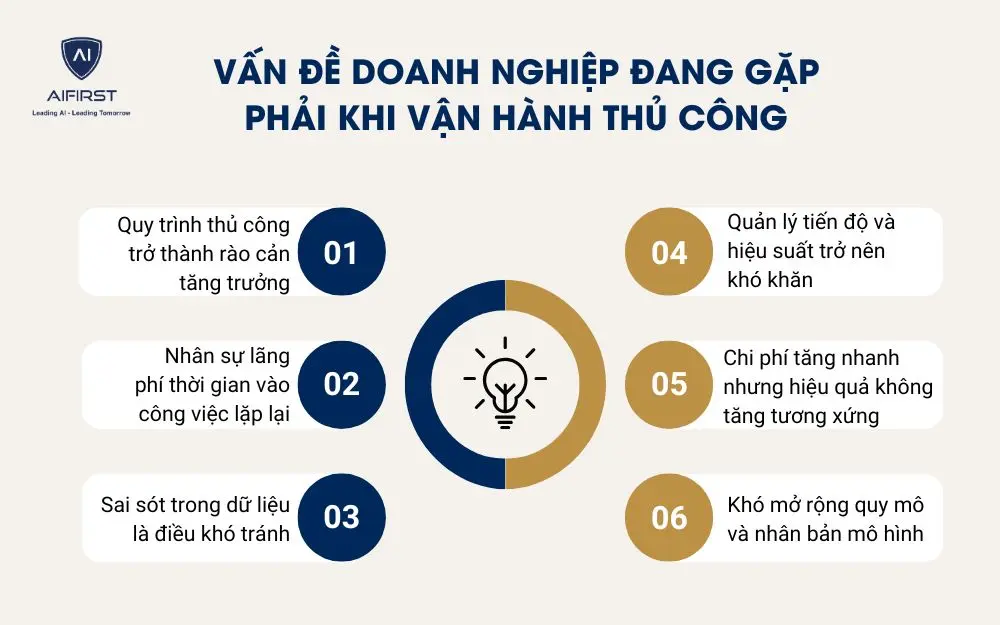 AI
AIFIRST
Leading AI - Leading Tomorrow

VẤN ĐỀ DOANH NGHIỆP ĐANG GẶP PHẢI KHI VẬN HÀNH THỦ CÔNG

Quy trình thủ công trở thành rào cản tăng trưởng
01

Nhân sự lãng phí thời gian vào công việc lặp lại
02

Sai sót trong dữ liệu là điều khó tránh
03

04
Quản lý tiến độ và hiệu suất trở nên khó khăn

05
Chi phí tăng nhanh nhưng hiệu quả không tăng tương xứng

06
Khó mở rộng quy mô và nhân bản mô hình